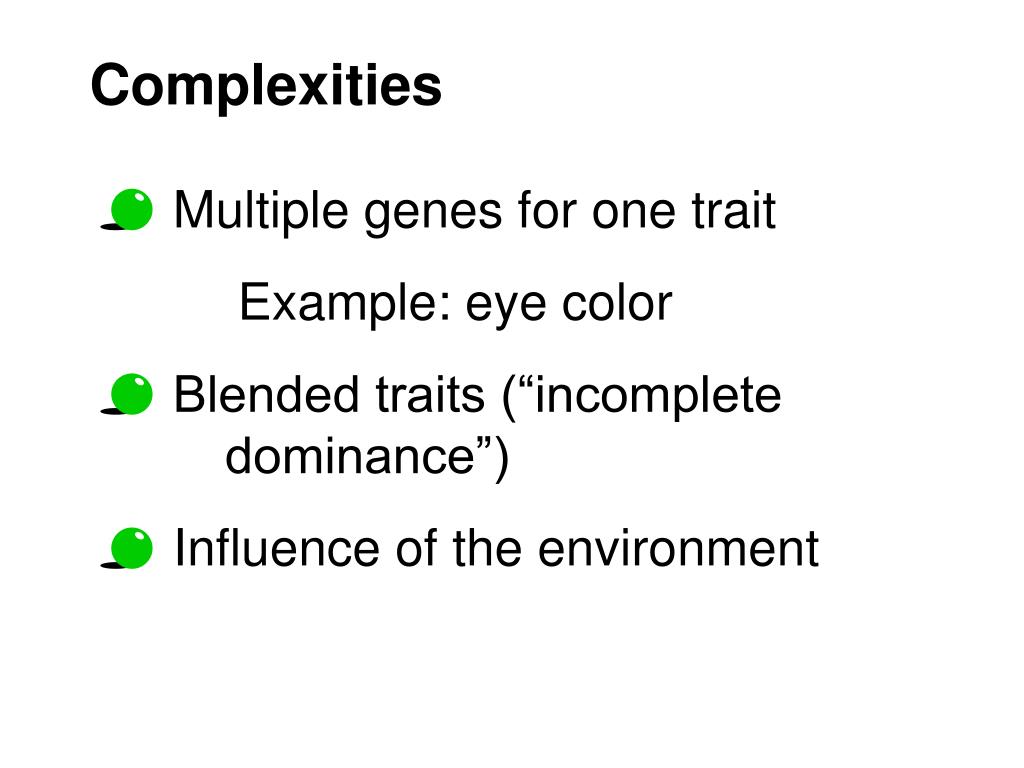 Complexities

Multiple genes for one trait

Example: eye color

Blended traits (“incomplete dominance”)

Influence of the environment